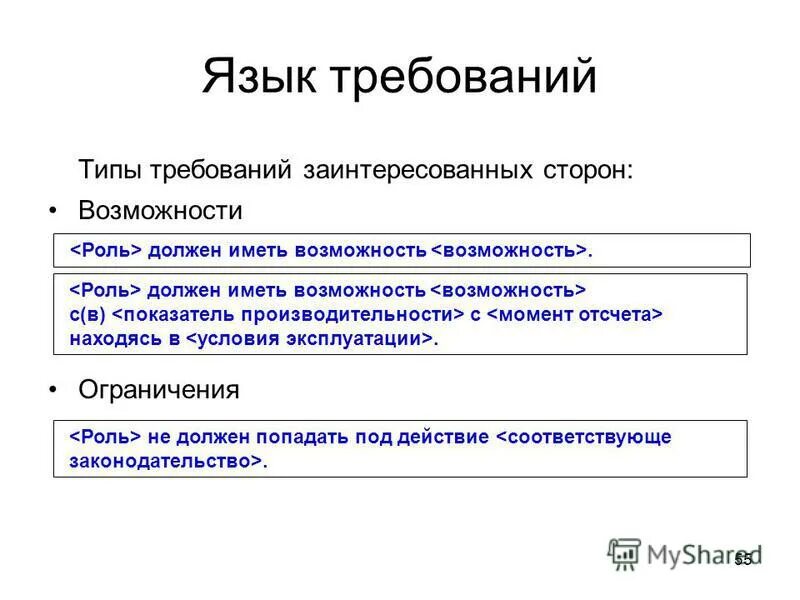 Язык требований

Типы требований заинтересованных сторон:

• Возможности

<Роль> должен иметь возможность <возможность>.

<Роль> должен иметь возможность <возможность> с(в) <показатель производительности> с <момент отсчета> находясь в <условия эксплуатации>.

• Ограничения

<Роль> не должен попадать под действие <соответствующе законодательство>.

MyShared

55